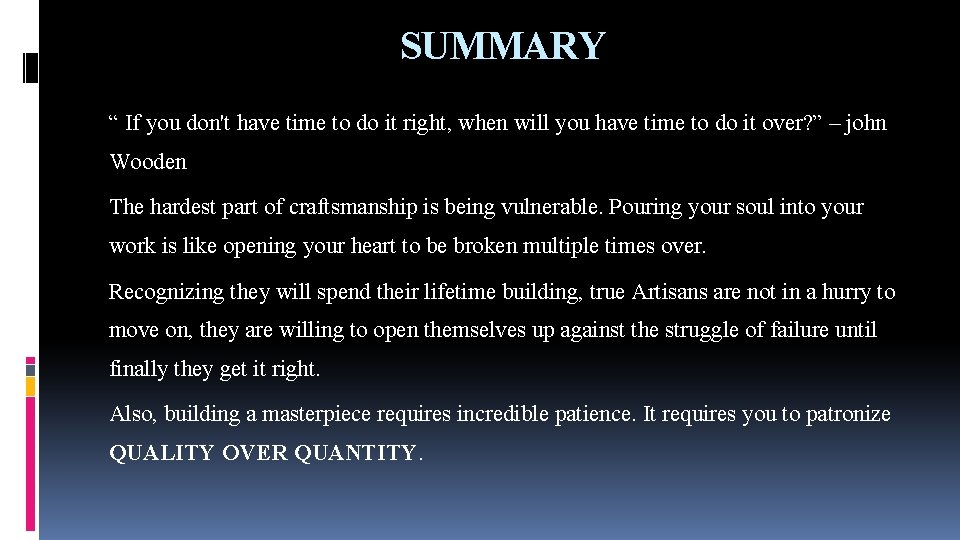 SUMMARY

“ If you don't have time to do it right, when will you have time to do it over?” – john Wooden

The hardest part of craftsmanship is being vulnerable. Pouring your soul into your work is like opening your heart to be broken multiple times over.

Recognizing they will spend their lifetime building, true Artisans are not in a hurry to move on, they are willing to open themselves up against the struggle of failure until finally they get it right.

Also, building a masterpiece requires incredible patience. It requires you to patronize QUALITY OVER QUANTITY.